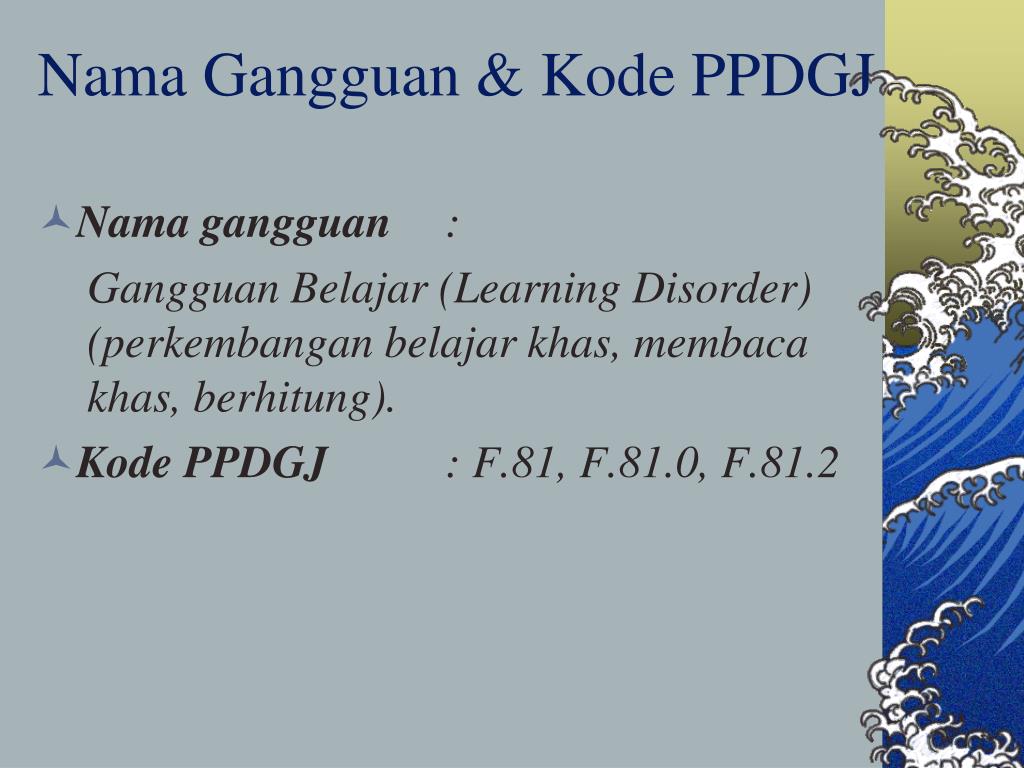 Nama Gangguan & Kode PPDGJ

Nama gangguan :

Gangguan Belajar (Learning Disorder) (perkembangan belajar khas, membaca khas, berhitung).

Kode PPDGJ : F.81, F.81.0, F.81.2